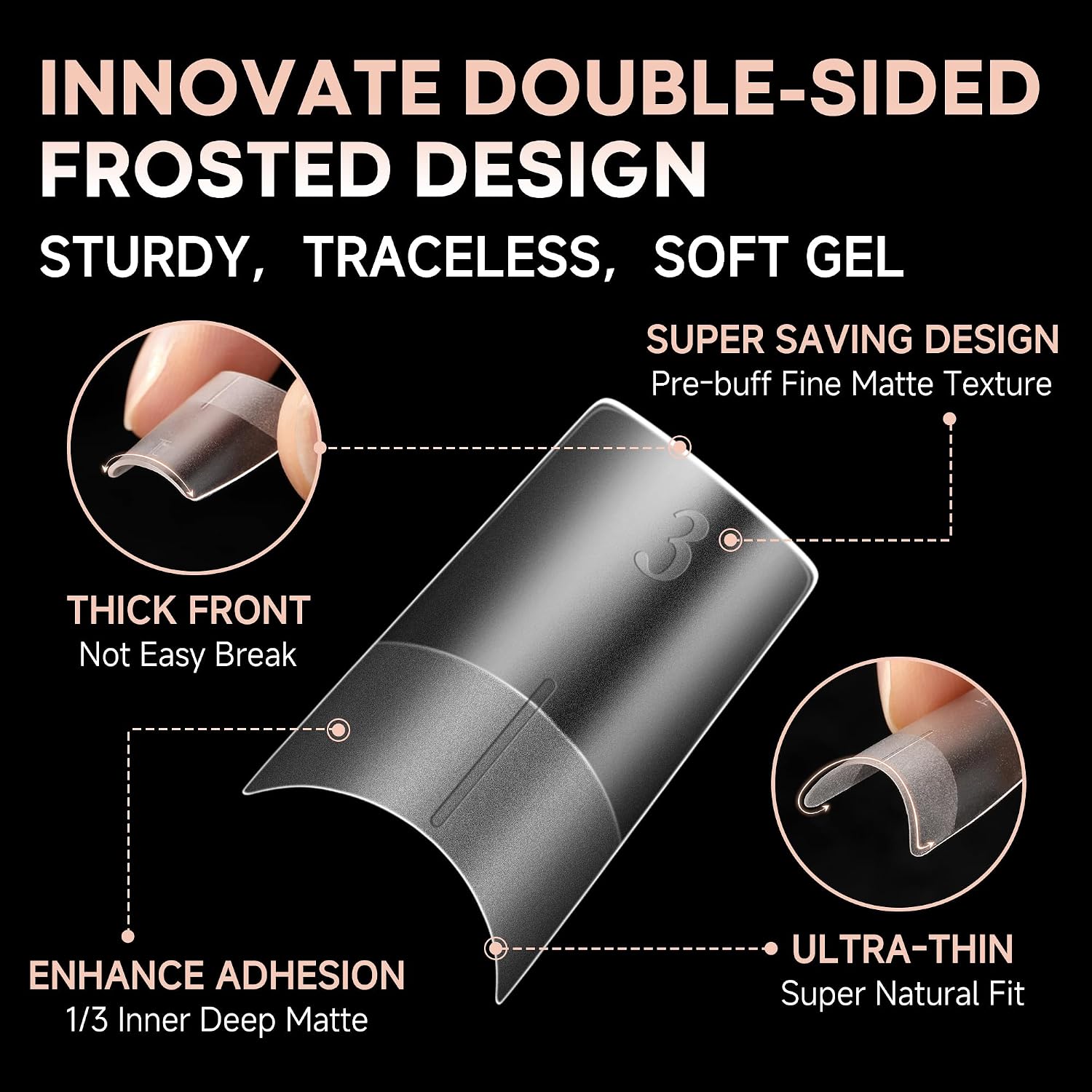 INNOVATE DOUBLE-SIDED FROSTED DESIGN

STURDY, TRACELESS, SOFT GEL

SUPER SAVING DESIGN
Pre-buff Fine Matte Texture

3

THICK FRONT
Not Easy Break

ENHANCE ADHESION
1/3 Inner Deep Matte

ULTRA-THIN
Super Natural Fit